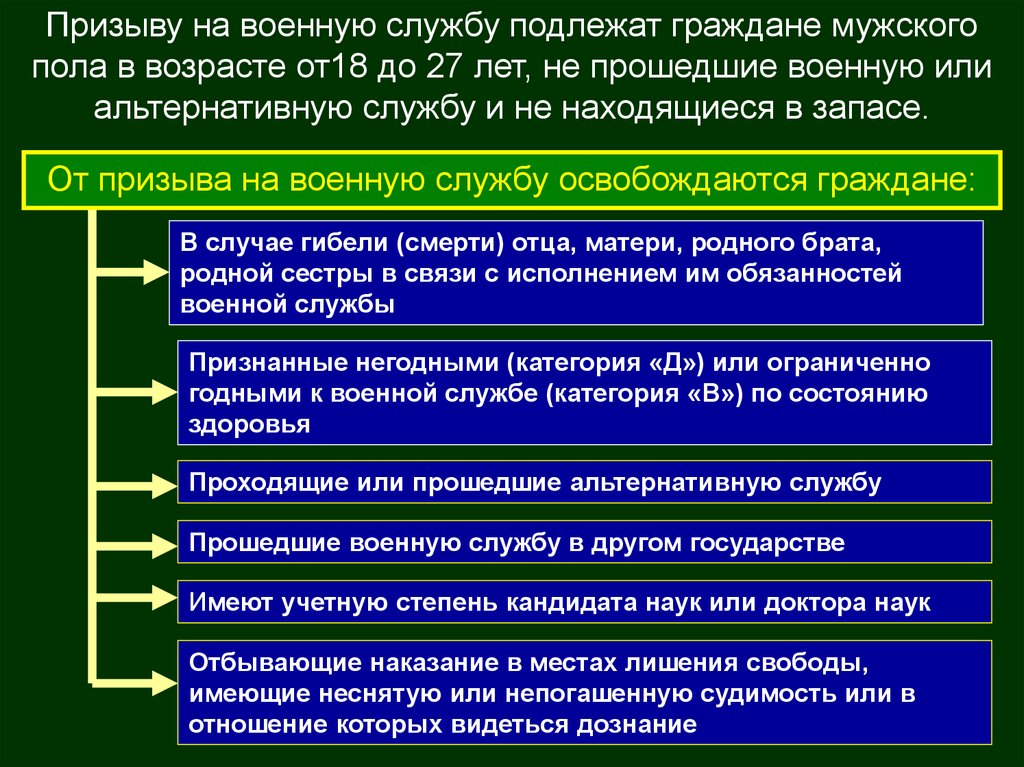 Призыву на военную службу подлежат граждане мужского пола в возрасте от18 до 27 лет, не прошедшие военную или альтернативную службу и не находящиеся в запасе.

От призыва на военную службу освобождаются граждане:

В случае гибели (смерти) отца, матери, родного брата, родной сестры в связи с исполнением им обязанностей военной службы

Признанные негодными (категория «Д») или ограниченно годными к военной службе (категория «В») по состоянию здоровья

Проходящие или прошедшие альтернативную службу

Прошедшие военную службу в другом государстве

Имеют учетную степень кандидата наук или доктора наук

Отбывающие наказание в местах лишения свободы, имеющие неснятую или непогашенную судимость или в отношение которых видеться дознание